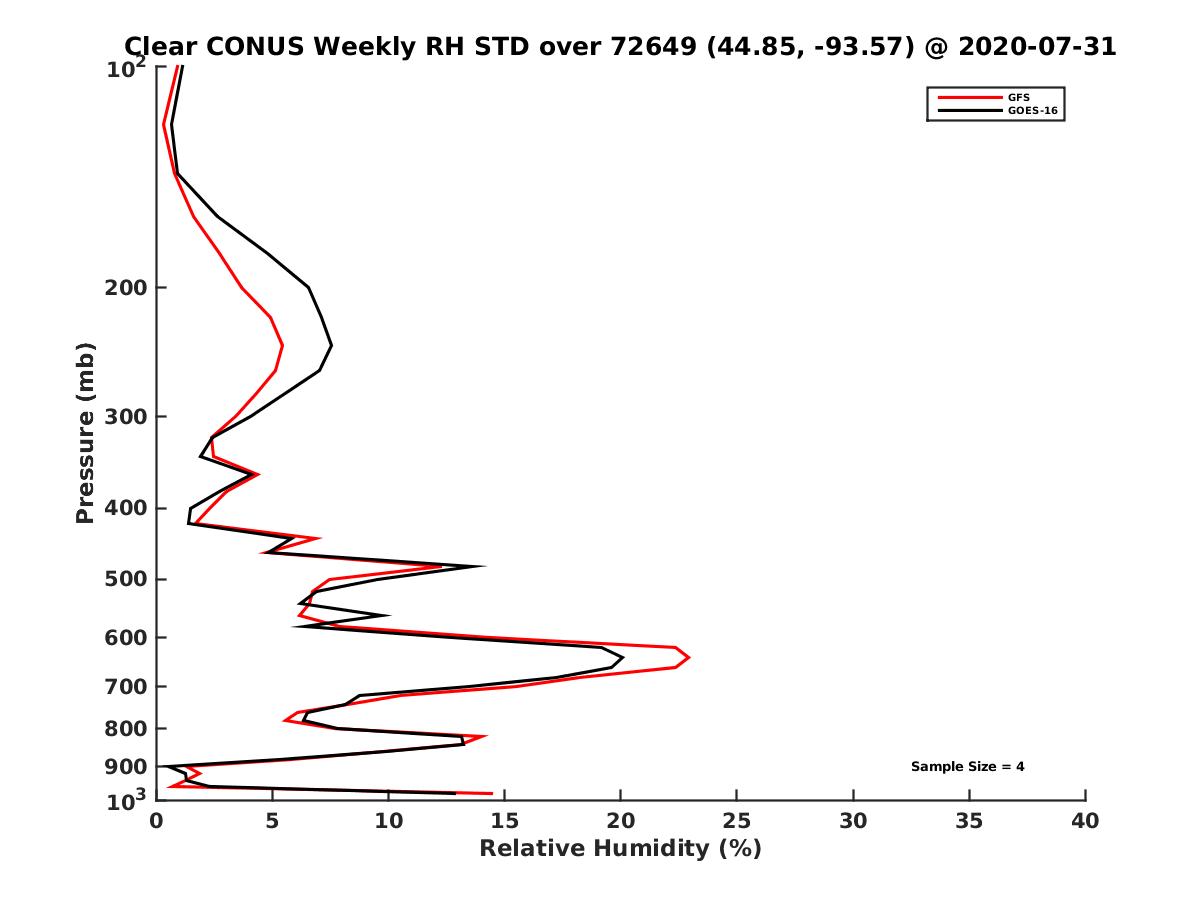 Clear CONUS Weekly RH STD over 72649 (44.85, -93.57) @ 2020-07-31

GFS
GOES-16

Pressure (mb)

$10^2$
200
300
400
500
600
700
800
900
$10^3$

Sample Size = 4

0
5
10
15
20
25
30
35
40

Relative Humidity (%)